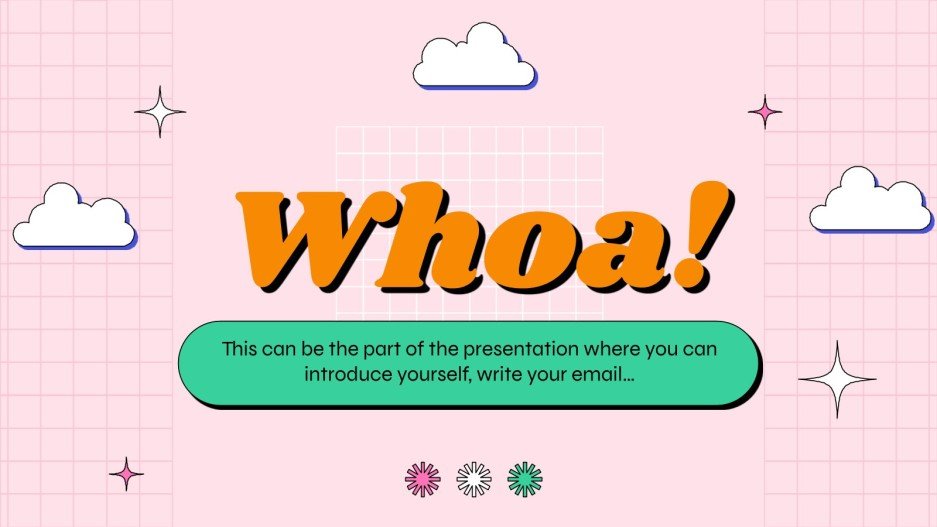 Whoa!

This can be the part of the presentation where you can introduce yourself, write your email...